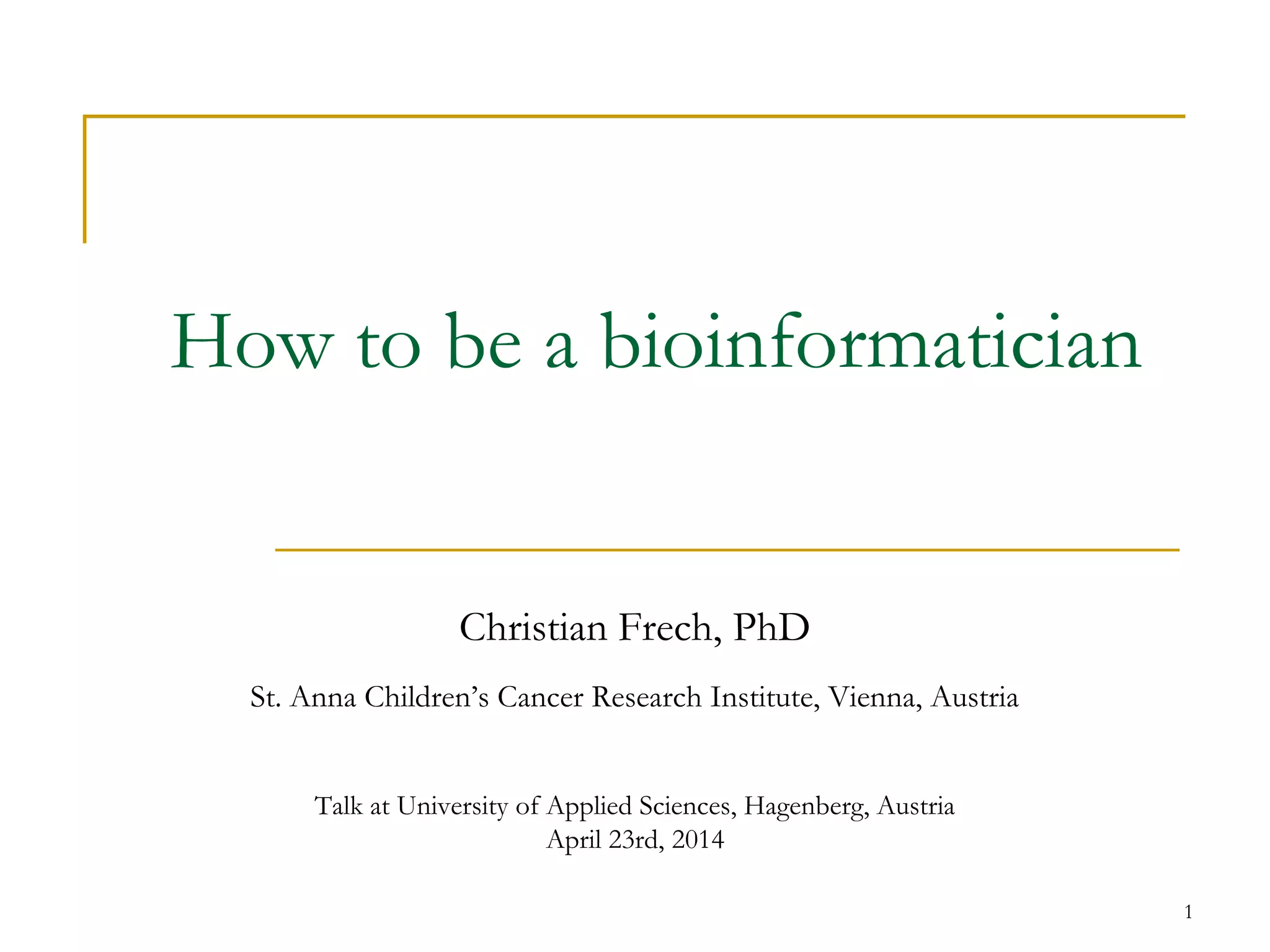 How to be a bioinformatician

Christian Frech, PhD

St. Anna Children's Cancer Research Institute, Vienna, Austria

Talk at University of Applied Sciences, Hagenberg, Austria
April 23rd, 2014

1